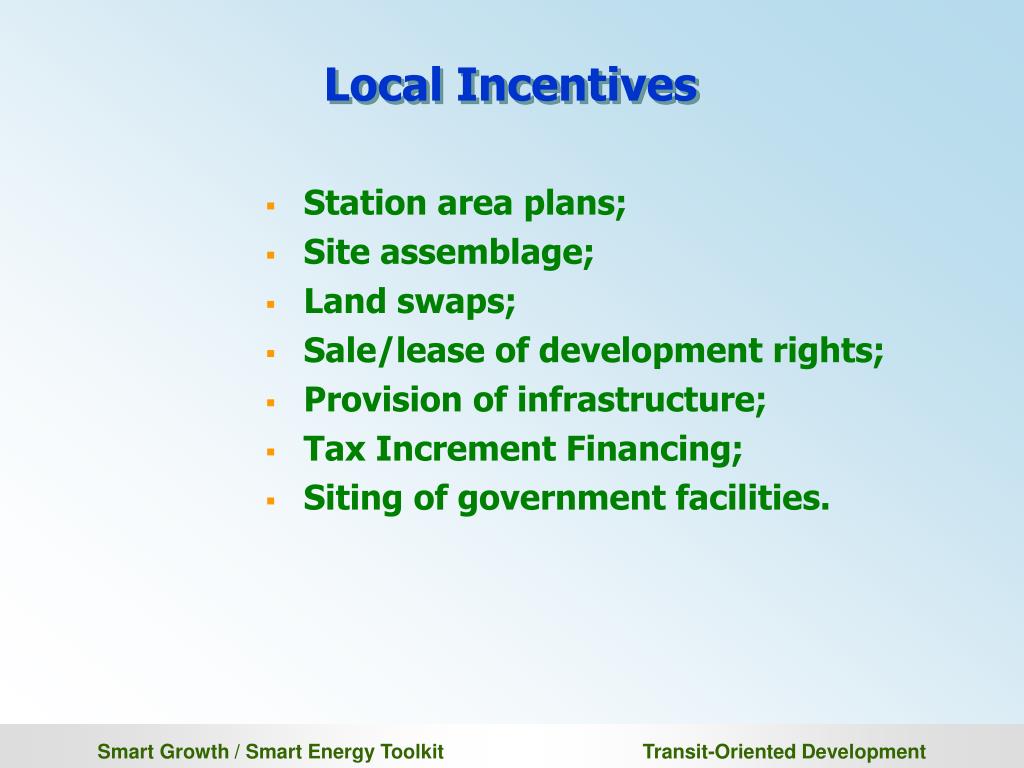 Local Incentives

- Station area plans;
- Site assemblage;
- Land swaps;
- Sale/lease of development rights;
- Provision of infrastructure;
- Tax Increment Financing;
- Siting of government facilities.

Smart Growth / Smart Energy Toolkit

Transit-Oriented Development